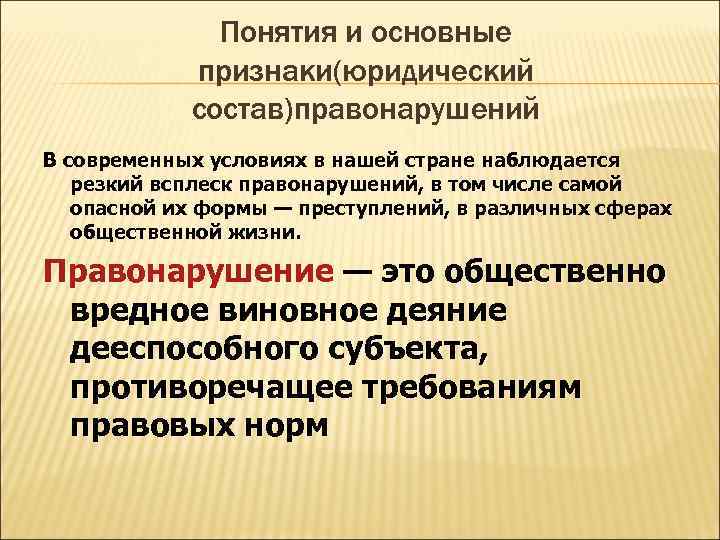 Понятия и основные признаки(юридический состав)правонарушений

В современных условиях в нашей стране наблюдается резкий всплеск правонарушений, в том числе самой опасной их формы — преступлений, в различных сферах общественной жизни.

Правонарушение — это общественно вредное виновное деяние дееспособного субъекта, противоречащее требованиям правовых норм